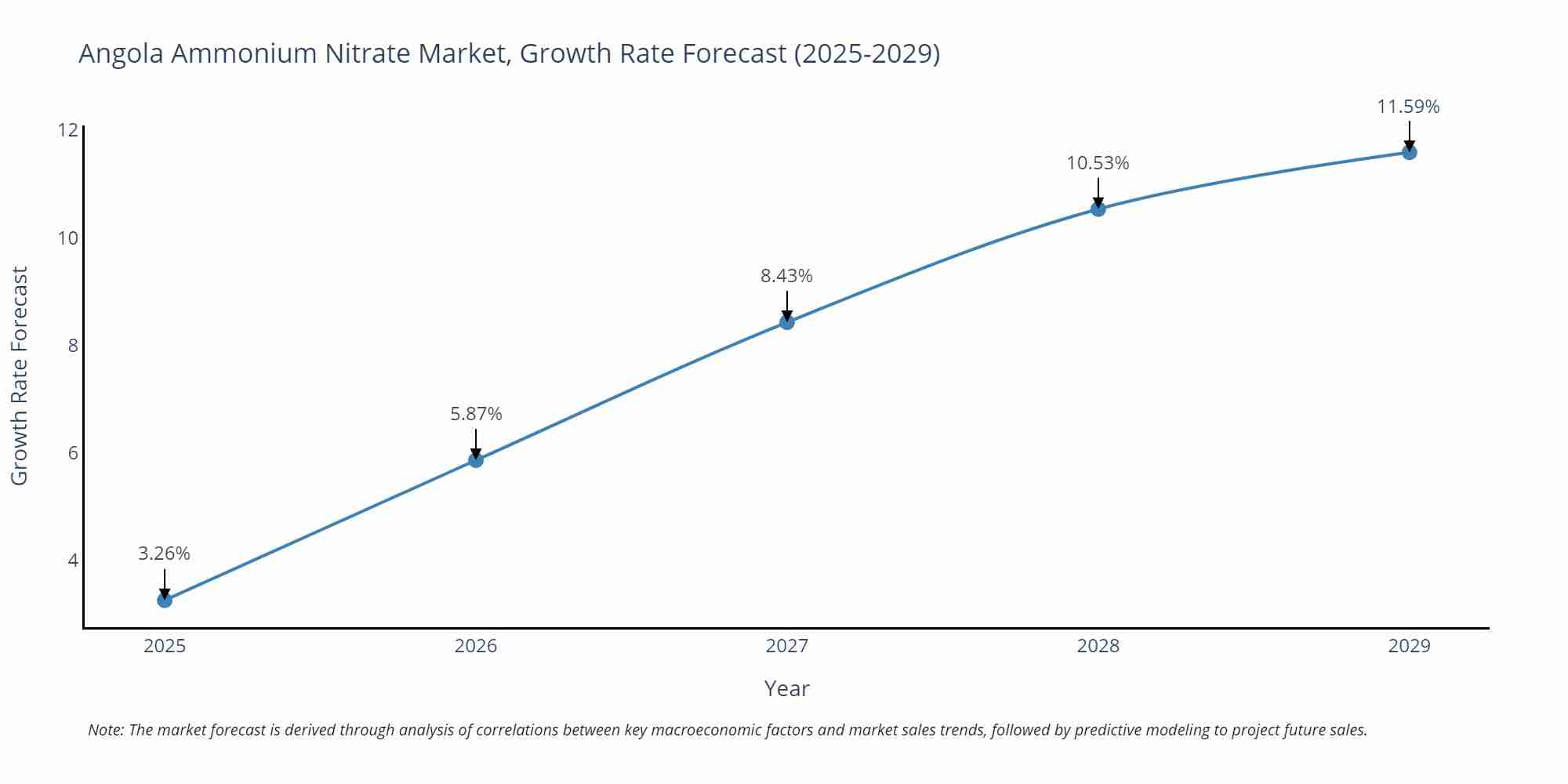 Angola Ammonium Nitrate Market, Growth Rate Forecast (2025-2029)

Growth Rate Forecast

12
10
8
6
4

3.26%
5.87%
8.43%
10.53%
11.59%

2025
2026
2027
2028
2029

Year

Note: The market forecast is derived through analysis of correlations between key macroeconomic factors and market sales trends, followed by predictive modeling to project future sales.